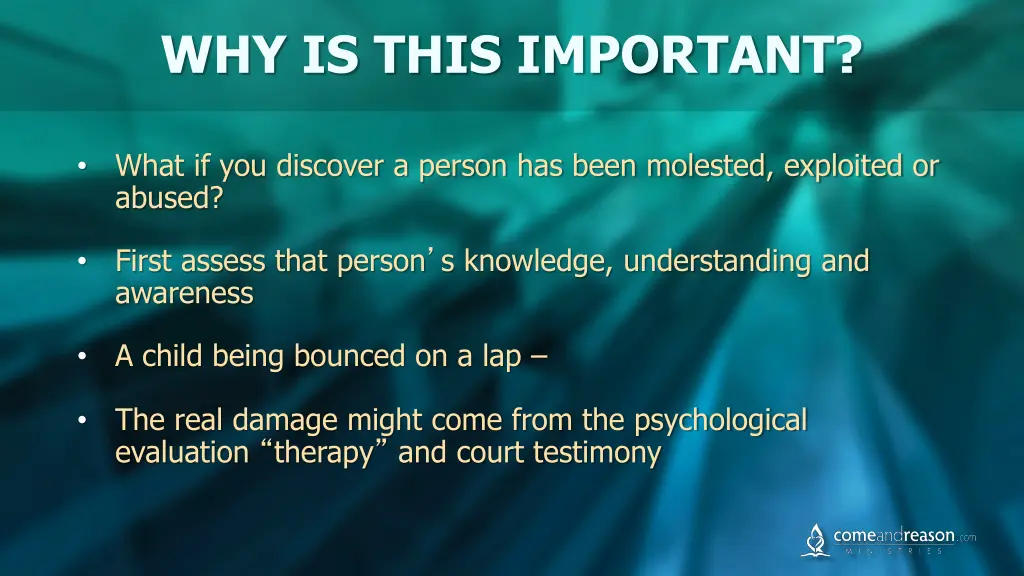 WHY IS THIS IMPORTANT?

• What if you discover a person has been molested, exploited or abused?

• First assess that person's knowledge, understanding and awareness

• A child being bounced on a lap –

• The real damage might come from the psychological evaluation "therapy" and court testimony

comeandreason.com
MINISTRIES